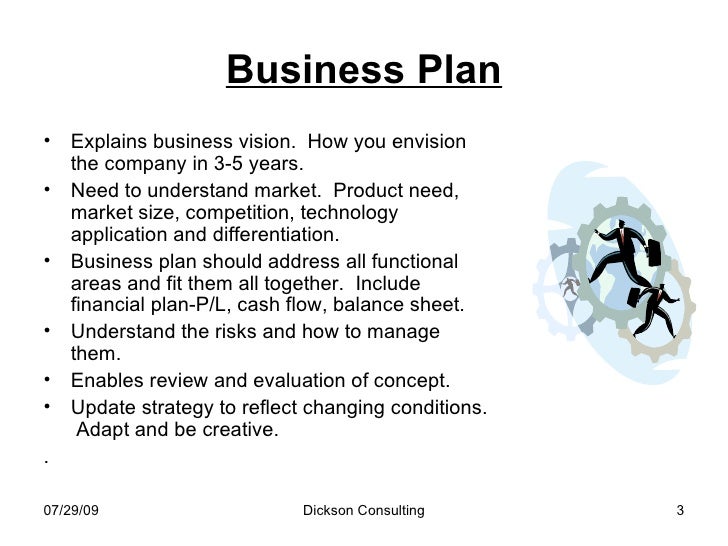 Business Plan

• Explains business vision. How you envision the company in 3-5 years.
• Need to understand market. Product need, market size, competition, technology application and differentiation.
• Business plan should address all functional areas and fit them all together. Include financial plan-P/L, cash flow, balance sheet.
• Understand the risks and how to manage them.
• Enables review and evaluation of concept.
• Update strategy to reflect changing conditions. Adapt and be creative.

.

07/29/09

Dickson Consulting

3